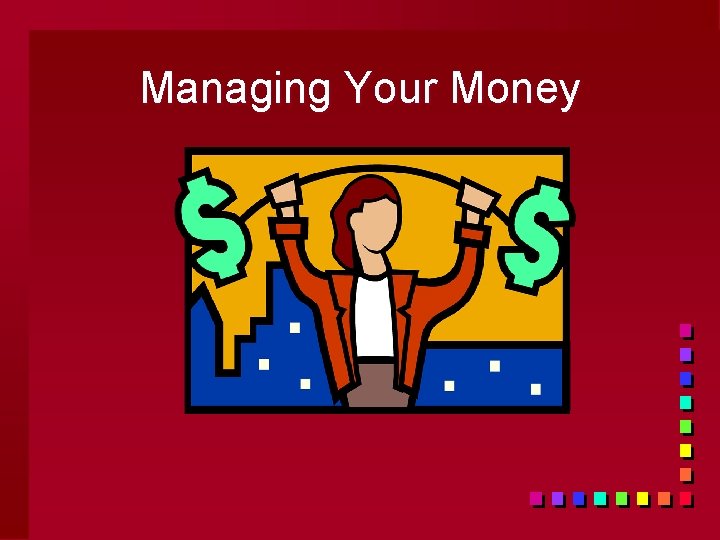 Managing Your Money

$ $